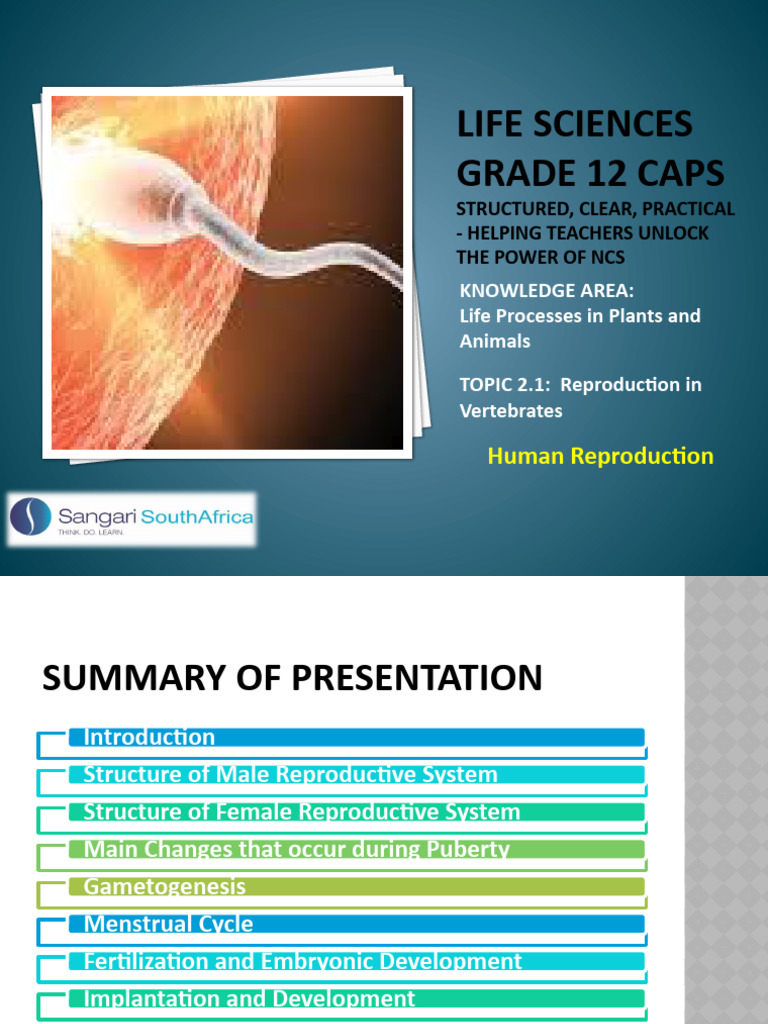 LIFE SCIENCES GRADE 12 CAPS

STRUCTURED, CLEAR, PRACTICAL - HELPING TEACHERS UNLOCK THE POWER OF NCS

KNOWLEDGE AREA:
Life Processes in Plants and Animals

TOPIC 2.1: Reproduction in Vertebrates

Human Reproduction

Sangari SouthAfrica
THINK. DO. LEARN.

SUMMARY OF PRESENTATION

Introduction

Structure of Male Reproductive System

Structure of Female Reproductive System

Main Changes that occur during Puberty

Gametogenesis

Menstrual Cycle

Fertilization and Embryonic Development

Implantation and Development